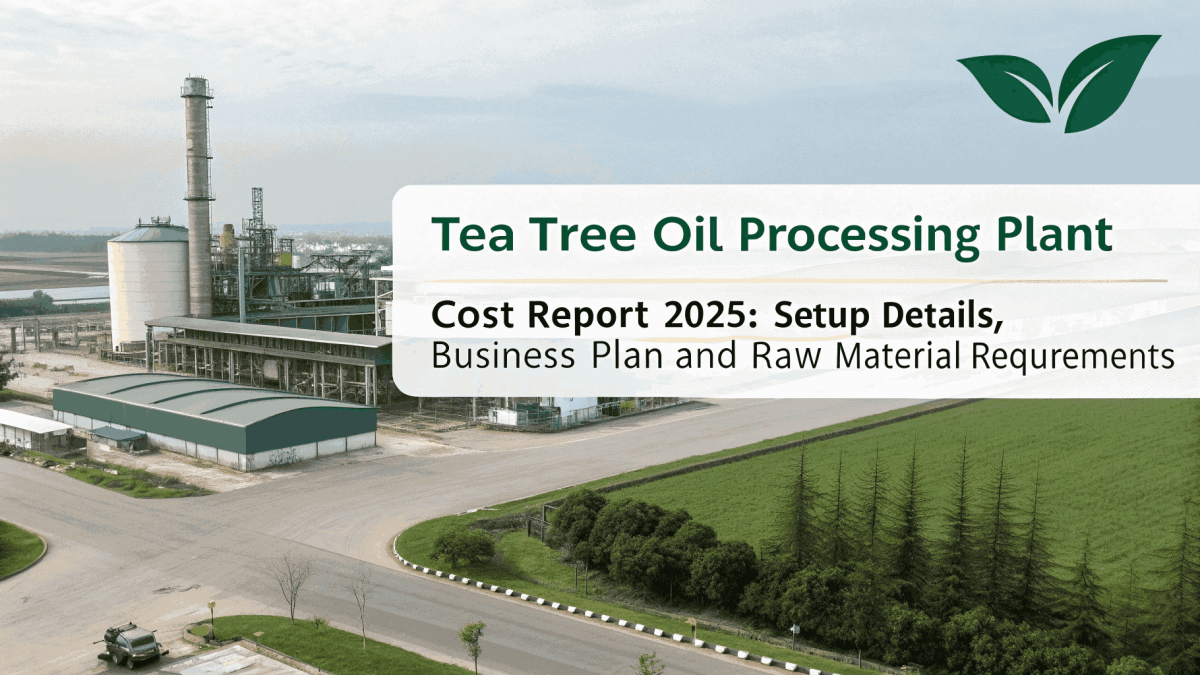 Tea Tree Oil Processing Plant

Cost Report 2025: Setup Details, Business Plan and Raw Material Requrements